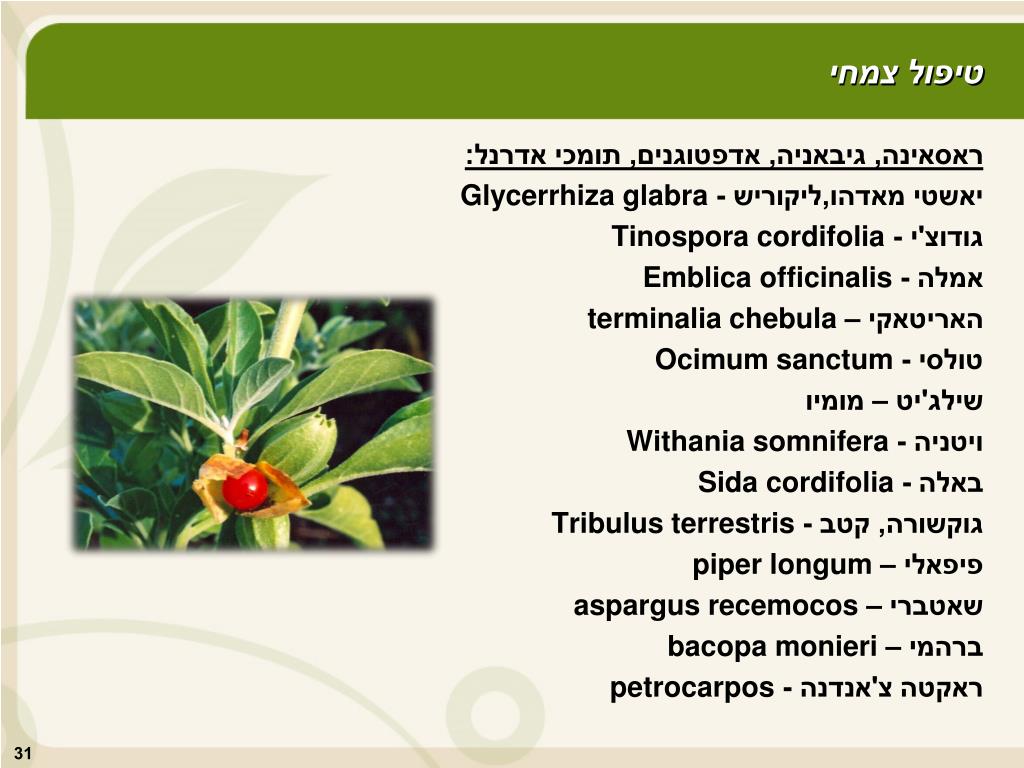 טיפול צמחי

ראסאינה, גיבאניה, אדפטוגנים, תומכי אדרנל:
יאשטי מאדהו,ליקוריש - Glycerrhiza glabra
גודוצ'י - Tinospora cordifolia
אמלה - Emblica officinalis
האריטאקי – terminalia chebula
טולסי - Ocimum sanctum
שילג'יט – מומיו
ויטניה - Withania somnifera
באלה - Sida cordifolia
גוקשורה, קטב - Tribulus terrestris
פיפאלי – piper longum
שאטברי – aspargus recemocos
ברהמי – bacopa monieri
ראקטה צ'אנדנה - petrocarpos

31